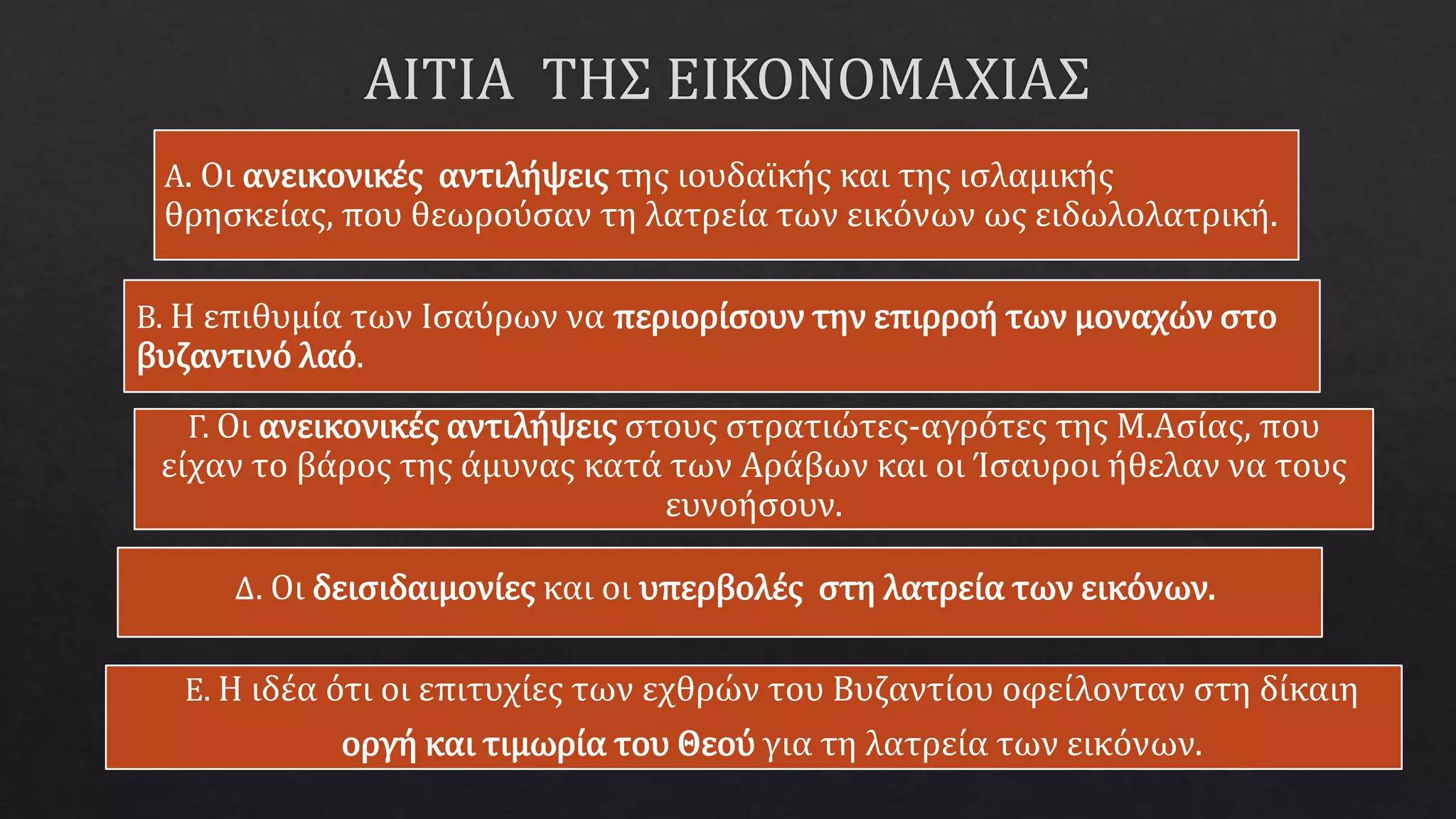 ΑΙΤΙΑ ΤΗΣ ΕΙΚΟΝΟΜΑΧΙΑΣ

Α. Οι ανεικονικές αντιλήψεις της ιουδαϊκής και της ισλαμικής θρησκείας, που θεωρούσαν τη λατρεία των εικόνων ως ειδωλολατρική.

Β. Η επιθυμία των Ισαύρων να περιορίσουν την επιρροή των μοναχών στο βυζαντινό λαό.

Γ. Οι ανεικονικές αντιλήψεις στους στρατιώτες-αγρότες της Μ.Ασίας, που είχαν το βάρος της άμυνας κατά των Αράβων και οι Ίσαυροι ήθελαν να τους ευνοήσουν.

Δ. Οι δεισιδαιμονίες και οι υπερβολές στη λατρεία των εικόνων.

Ε. Η ιδέα ότι οι επιτυχίες των εχθρών του Βυζαντίου οφείλονταν στη δίκαιη οργή και τιμωρία του Θεού για τη λατρεία των εικόνων.